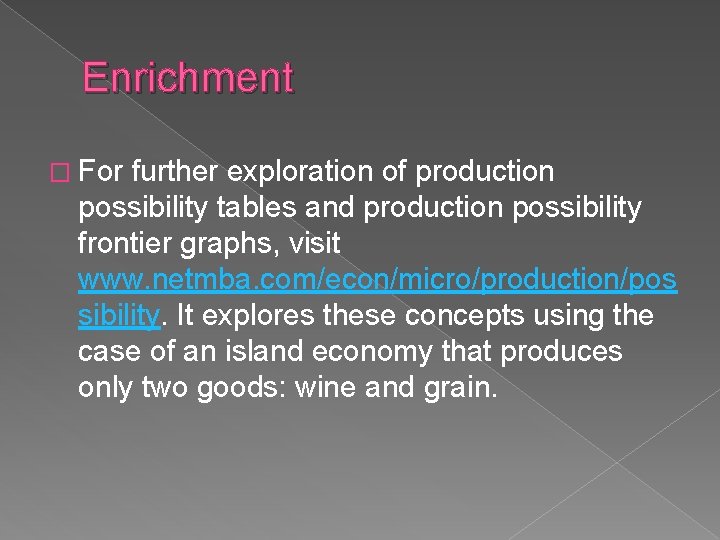 Enrichment

For further exploration of production possibility tables and production possibility frontier graphs, visit www.netmba.com/econ/micro/production/possibility. It explores these concepts using the case of an island economy that produces only two goods: wine and grain.